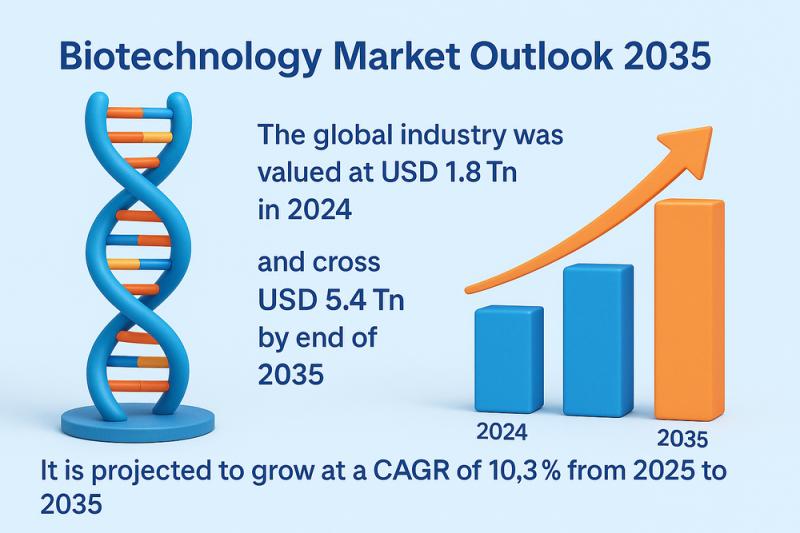 Biotechnology Market Outlook 2035

The global industry was valued at USD 1.8 Tn in 2024

and cross USD 5.4 Tn by end of 2035

2024

2035

It is projected to grow at a CAGR of 10,3 % from 2025 to 2035